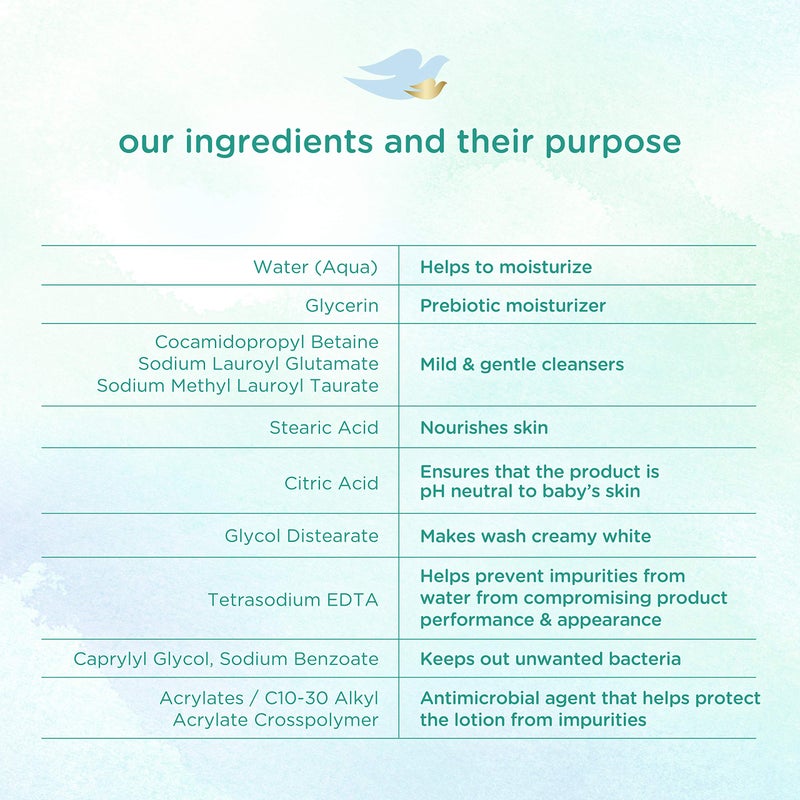 our ingredients and their purpose

| | |
|---|---|
| Water (Aqua) | Helps to moisturize |
| Glycerin | Prebiotic moisturizer |
| Cocamidopropyl Betaine Sodium Lauroyl Glutamate Sodium Methyl Lauroyl Taurate | Mild & gentle cleansers |
| Stearic Acid | Nourishes skin |
| Citric Acid | Ensures that the product is pH neutral to baby's skin |
| Glycol Distearate | Makes wash creamy white |
| Tetrasodium EDTA | Helps prevent impurities from water from compromising product performance & appearance |
| Caprylyl Glycol, Sodium Benzoate | Keeps out unwanted bacteria |
| Acrylates / C10-30 Alkyl Acrylate Crosspolymer | Antimicrobial agent that helps protect the lotion from impurities |